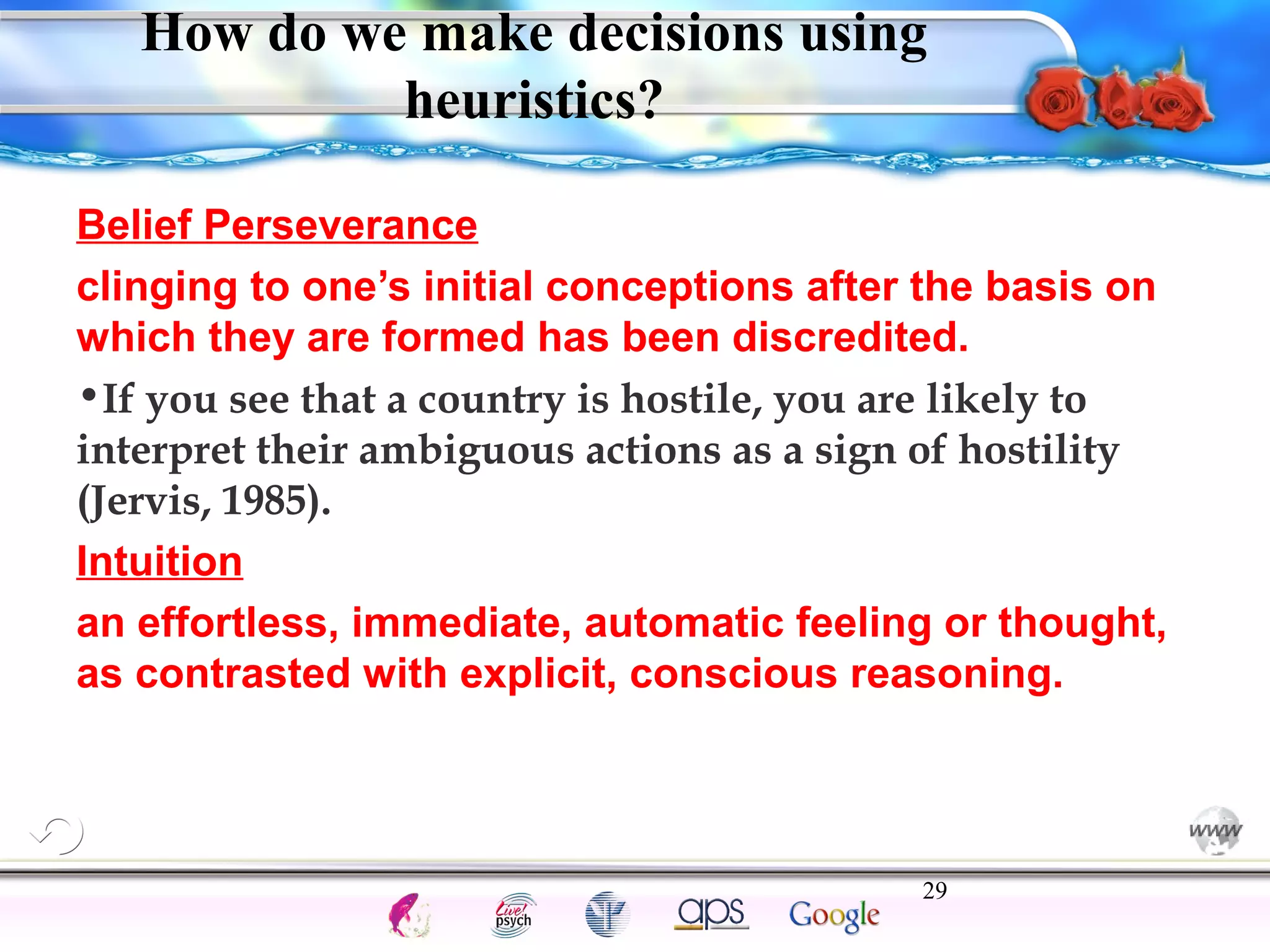 How do we make decisions using heuristics?

Belief Perseverance

clinging to one’s initial conceptions after the basis on which they are formed has been discredited.

•If you see that a country is hostile, you are likely to interpret their ambiguous actions as a sign of hostility (Jervis, 1985).

Intuition

an effortless, immediate, automatic feeling or thought, as contrasted with explicit, conscious reasoning.

www

29

Live! psych

aps

Google